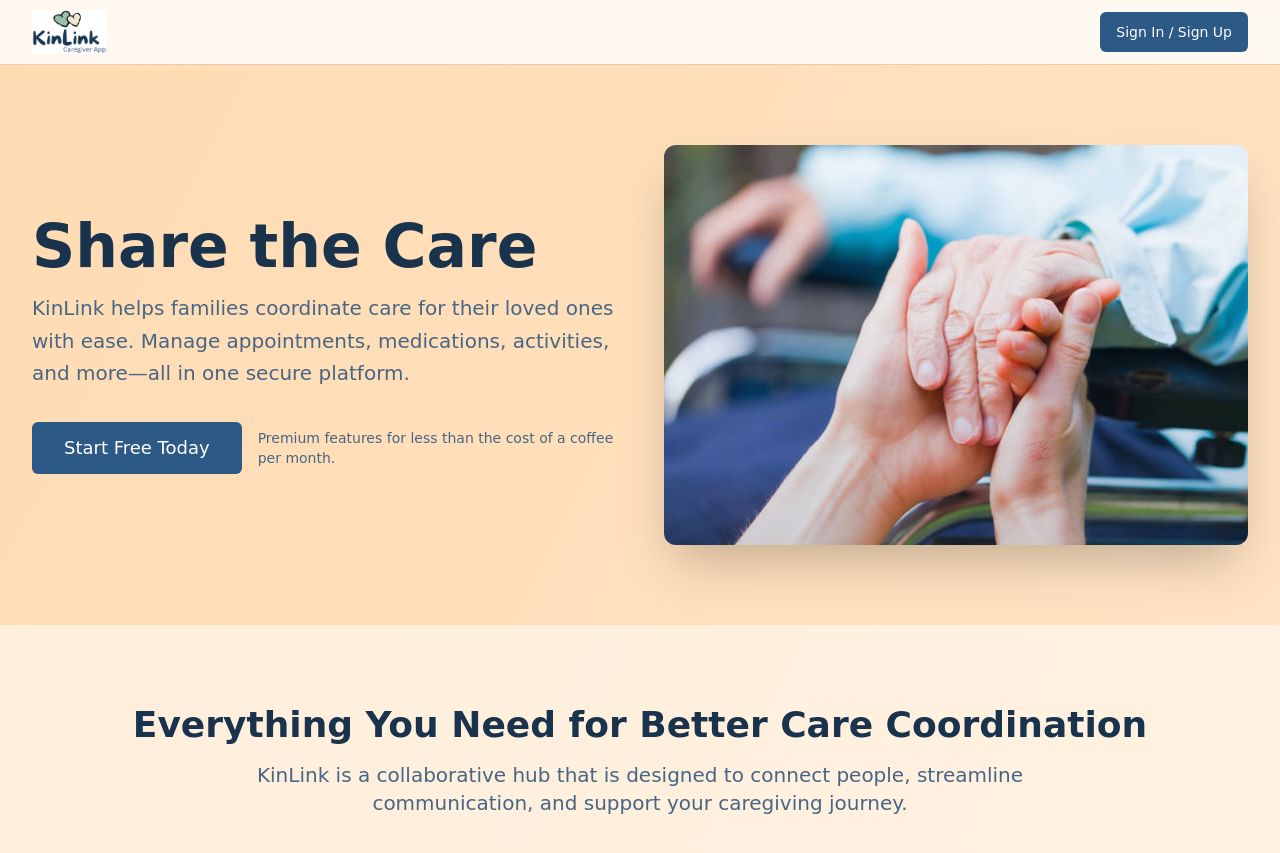 KinLink
Caregiver App

Sign In / Sign Up

Share the Care

KinLink helps families coordinate care for their loved ones with ease. Manage appointments, medications, activities, and more—all in one secure platform.

Start Free Today

Premium features for less than the cost of a coffee per month.

Everything You Need for Better Care Coordination

KinLink is a collaborative hub that is designed to connect people, streamline communication, and support your caregiving journey.